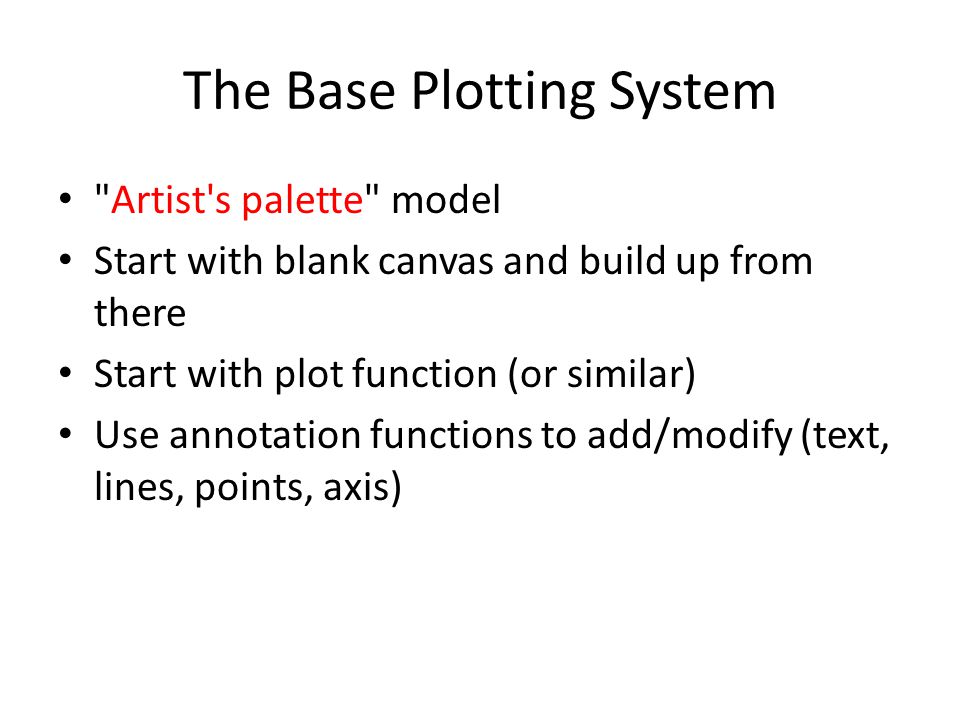 The Base Plotting System

• "Artist's palette" model
• Start with blank canvas and build up from there
• Start with plot function (or similar)
• Use annotation functions to add/modify (text, lines, points, axis)